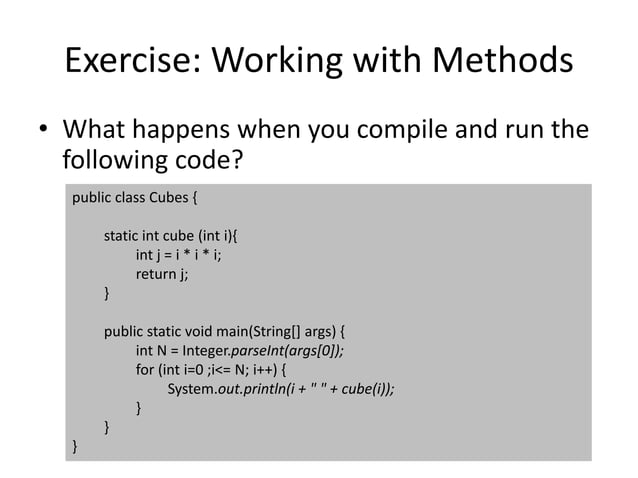 Exercise: Working with Methods

• What happens when you compile and run the following code?

public class Cubes {

static int cube (int i){
int j = i * i * i;
return j;
}

public static void main(String[] args) {
int N = Integer.parseInt(args[0]);
for (int i=0 ;i<= N; i++) {
System.out.println(i + " " + cube(i));
}
}
}